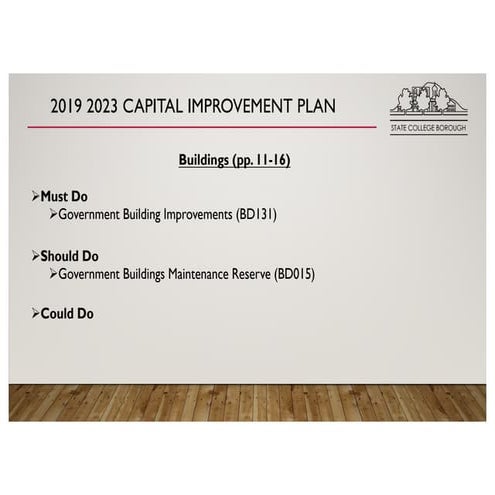 2019 2023 CAPITAL IMPROVEMENT PLAN

STATE COLLEGE BOROUGH

Buildings (pp. 11-16)

➢Must Do
➢Government Building Improvements (BD131)

➢Should Do
➢Government Buildings Maintenance Reserve (BD015)

➢Could Do